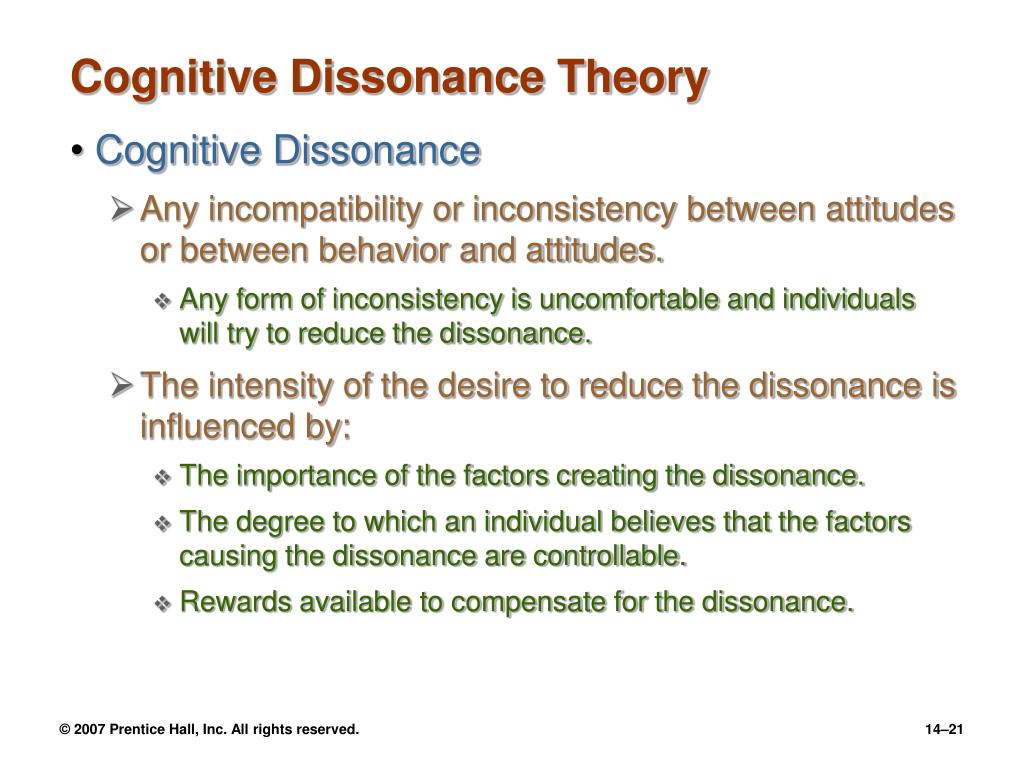 Cognitive Dissonance Theory

• Cognitive Dissonance

➢ Any incompatibility or inconsistency between attitudes or between behavior and attitudes.

❖ Any form of inconsistency is uncomfortable and individuals will try to reduce the dissonance.

➢ The intensity of the desire to reduce the dissonance is influenced by:

❖ The importance of the factors creating the dissonance.

❖ The degree to which an individual believes that the factors causing the dissonance are controllable.

❖ Rewards available to compensate for the dissonance.

© 2007 Prentice Hall, Inc. All rights reserved.

14–21